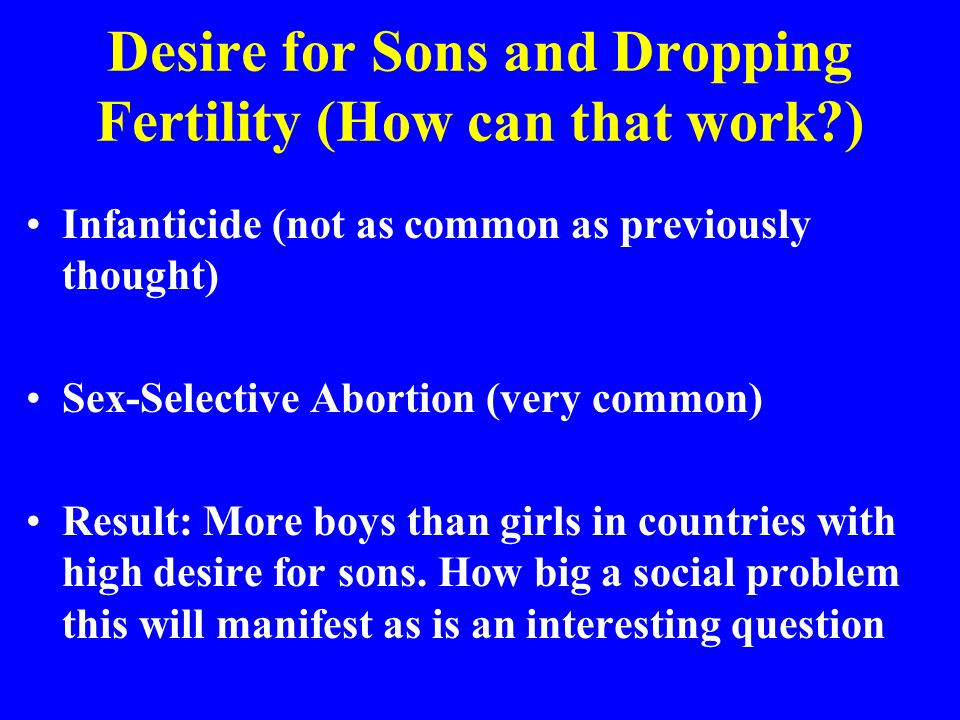 Desire for Sons and Dropping Fertility (How can that work?)

• Infanticide (not as common as previously thought)

• Sex-Selective Abortion (very common)

• Result: More boys than girls in countries with high desire for sons. How big a social problem this will manifest as is an interesting question